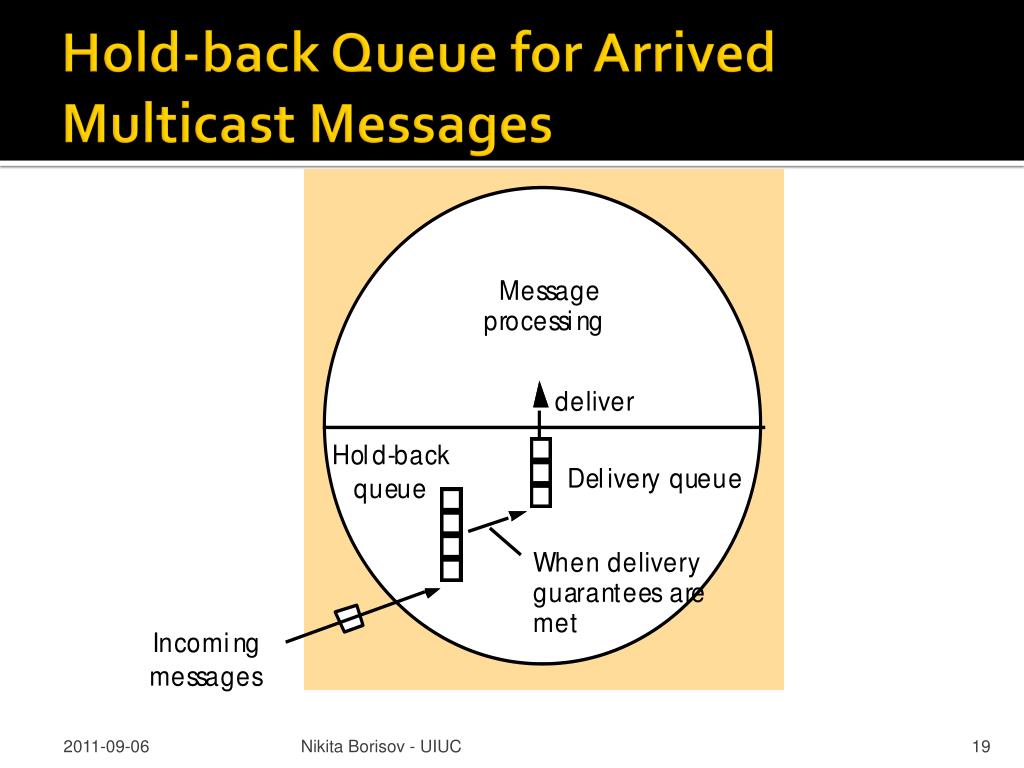 Hold-back Queue for Arrived Multicast Messages

Message processing

deliver

Hold-back queue

Delivery queue

When delivery guarantees are met

Incoming messages

2011-09-06

Nikita Borisov - UIUC

19